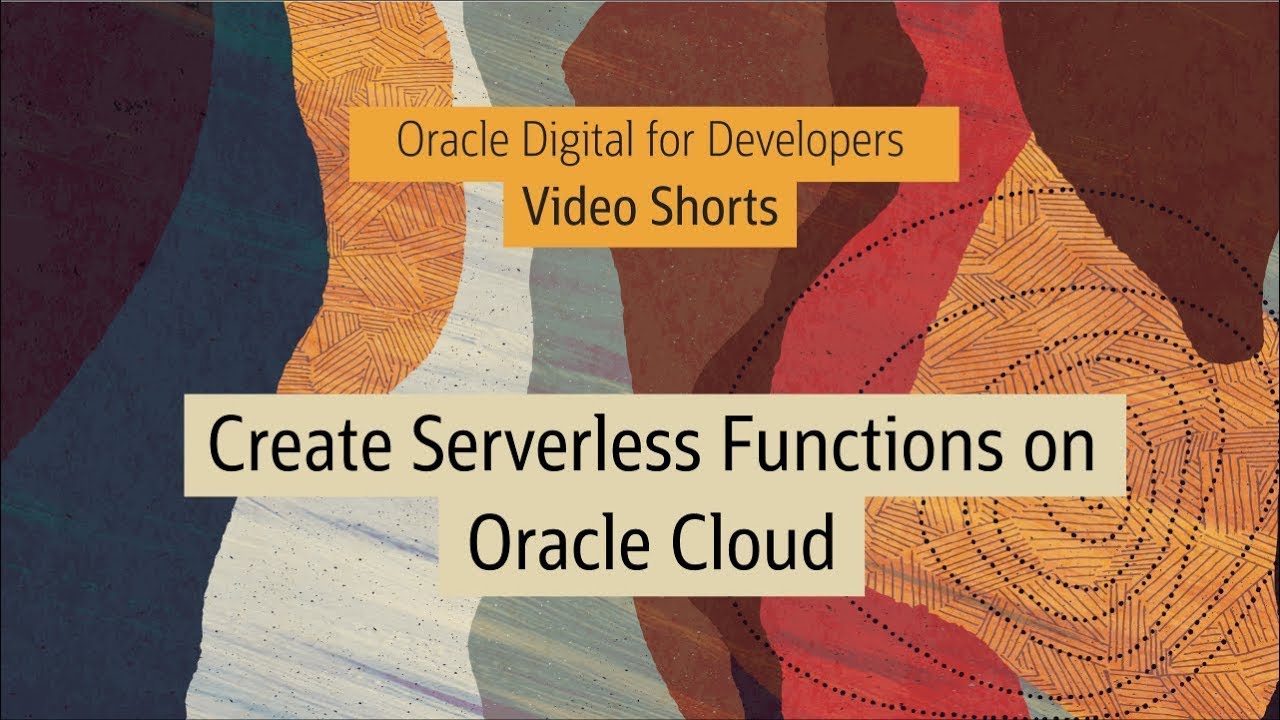 Oracle Digital for Developers
Video Shorts

Create Serverless Functions on Oracle Cloud